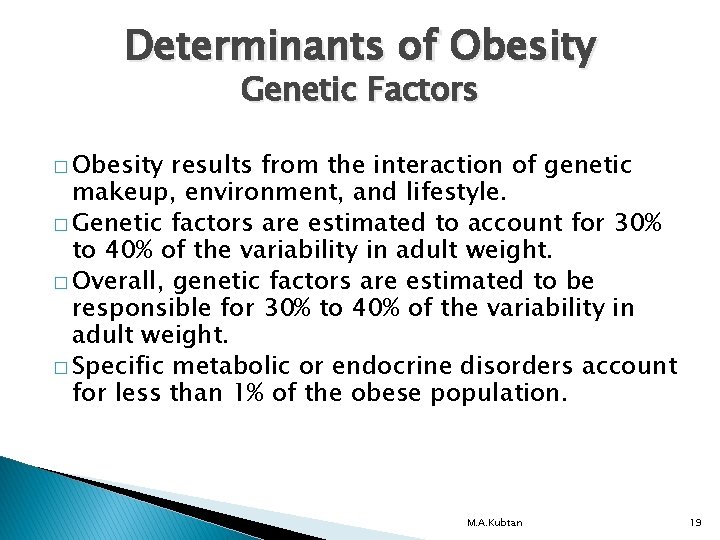 Determinants of Obesity
Genetic Factors

□ Obesity results from the interaction of genetic makeup, environment, and lifestyle.
□ Genetic factors are estimated to account for 30% to 40% of the variability in adult weight.
□ Overall, genetic factors are estimated to be responsible for 30% to 40% of the variability in adult weight.
□ Specific metabolic or endocrine disorders account for less than 1% of the obese population.

M.A.Kubtan

19